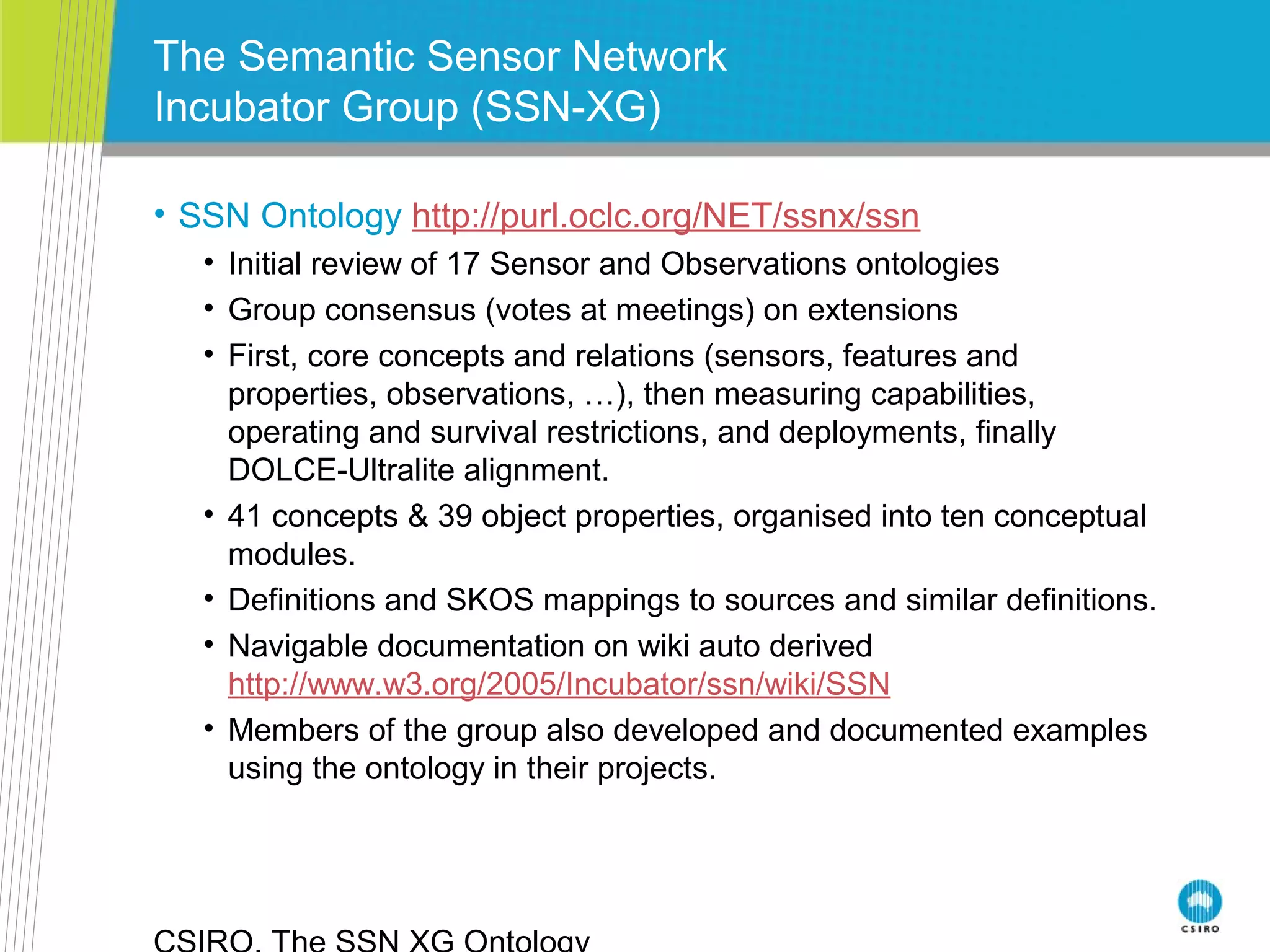 The Semantic Sensor Network Incubator Group (SSN-XG)

• SSN Ontology http://purl.oclc.org/NET/ssnx/ssn

• Initial review of 17 Sensor and Observations ontologies
• Group consensus (votes at meetings) on extensions
• First, core concepts and relations (sensors, features and properties, observations, …), then measuring capabilities, operating and survival restrictions, and deployments, finally DOLCE-Ultralite alignment.
• 41 concepts & 39 object properties, organised into ten conceptual modules.
• Definitions and SKOS mappings to sources and similar definitions.
• Navigable documentation on wiki auto derived http://www.w3.org/2005/Incubator/ssn/wiki/SSN
• Members of the group also developed and documented examples using the ontology in their projects.

CSIRO. The SSN XG Ontology

CSIRO